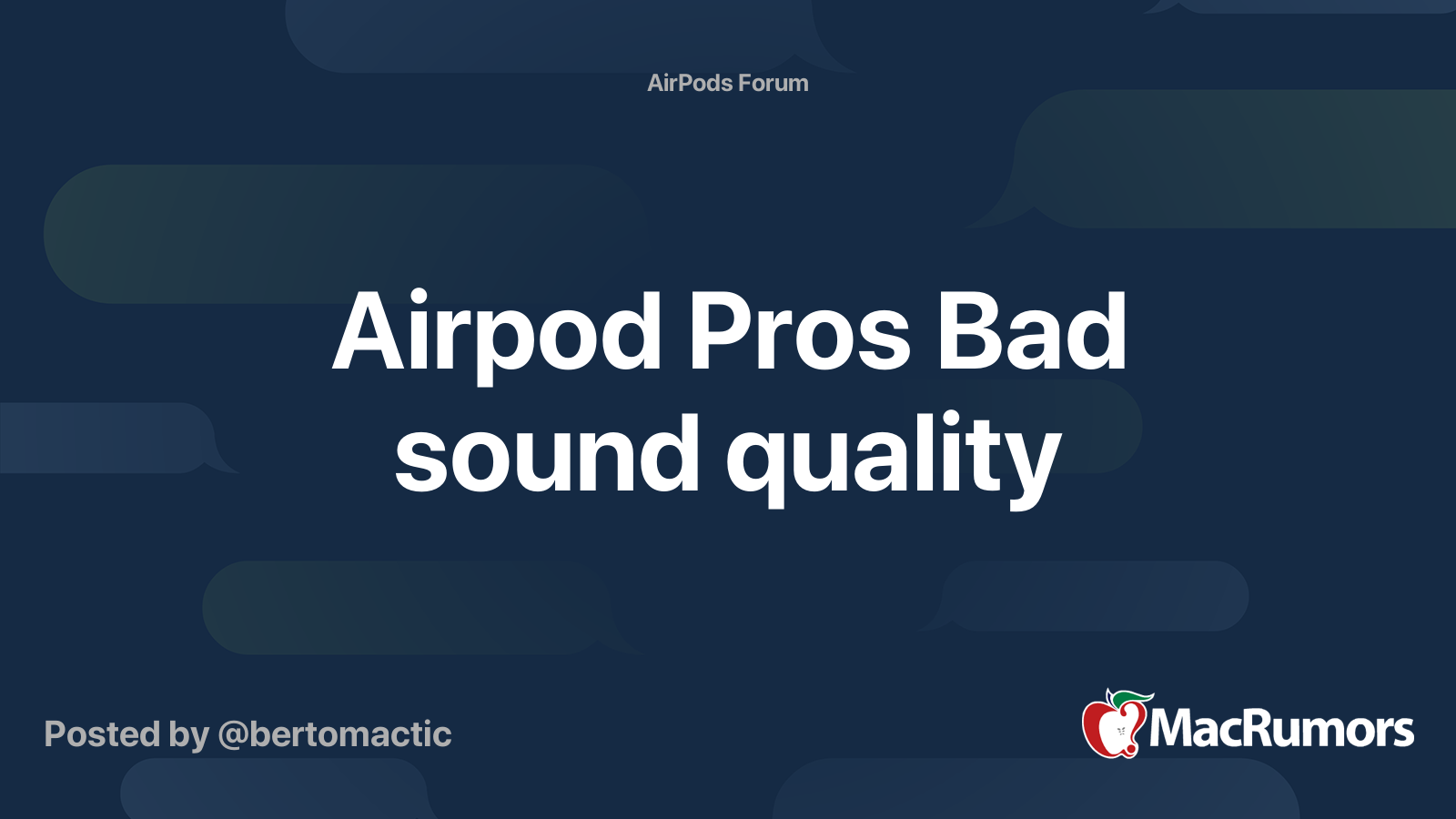 AirPods Forum

Airpod Pros Bad sound quality

Posted by @bertomactic

MacRumors